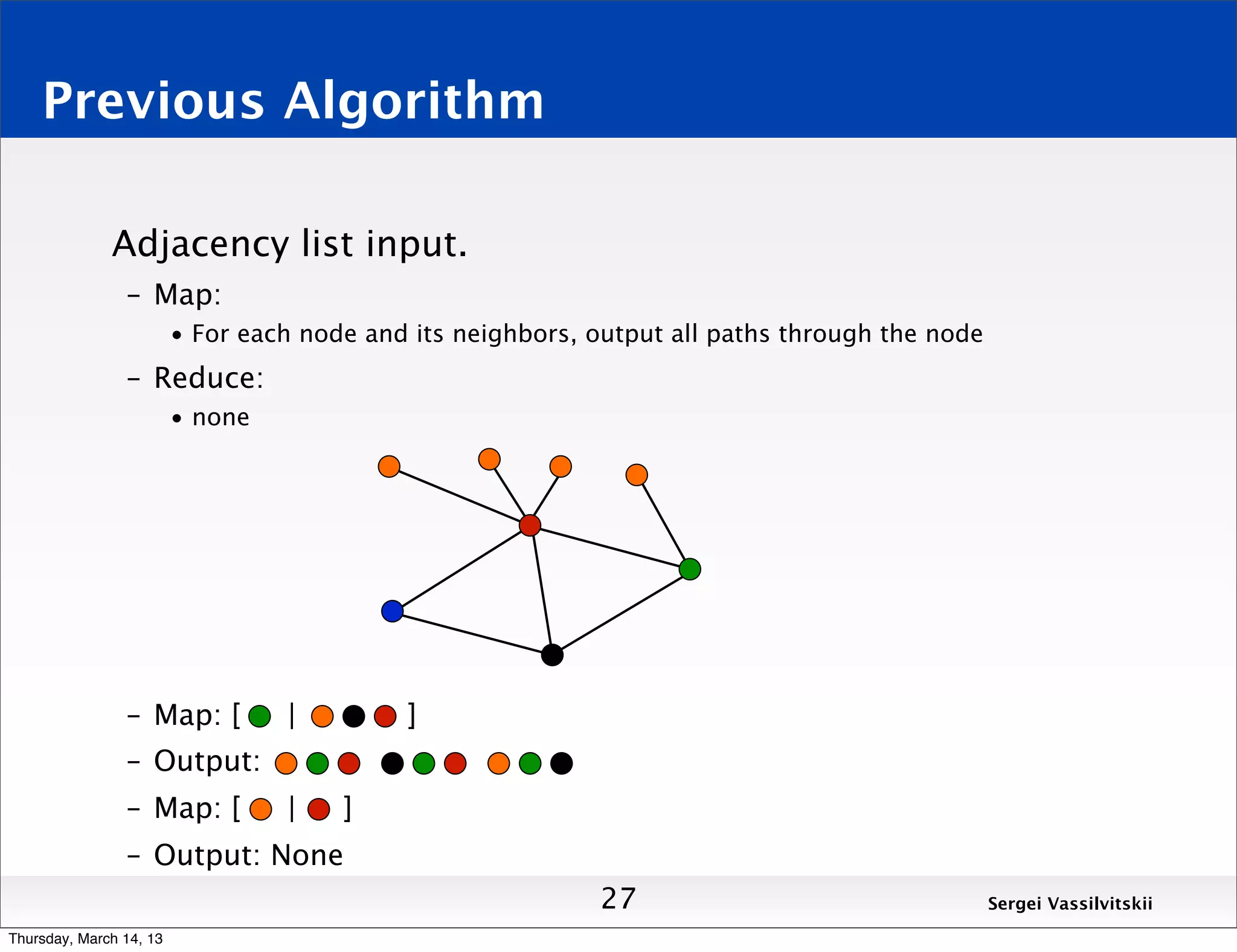 Previous Algorithm

Adjacency list input.

– Map:

• For each node and its neighbors, output all paths through the node

– Reduce:

• none

– Map: [ | ]

– Output:

– Map: [ | ]

– Output: None

27

Sergei Vassilvitskii

Thursday, March 14, 13